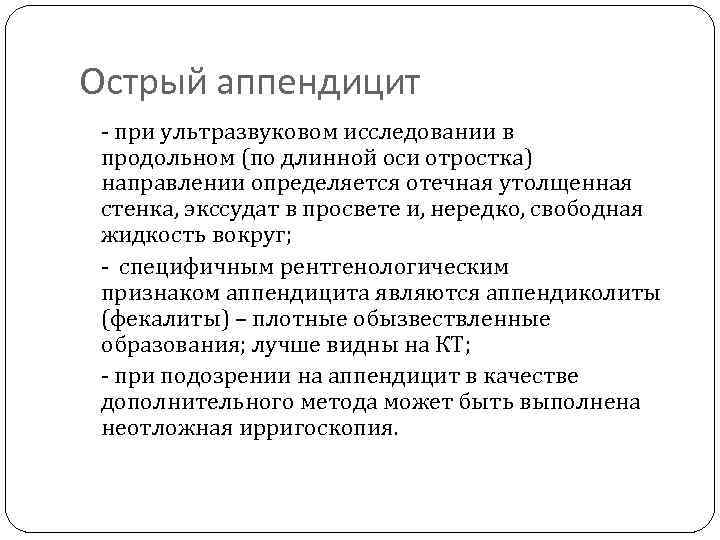 Острый аппендицит

- при ультразвуковом исследовании в продольном (по длинной оси отростка) направлении определяется отечная утолщенная стенка, экссудат в просвете и, нередко, свободная жидкость вокруг;

- специфичным рентгенологическим признаком аппендицита являются аппендиколиты (фекалиты) – плотные обызвествленные образования; лучше видны на КТ;

- при подозрении на аппендицит в качестве дополнительного метода может быть выполнена неотложная ирригоскопия.